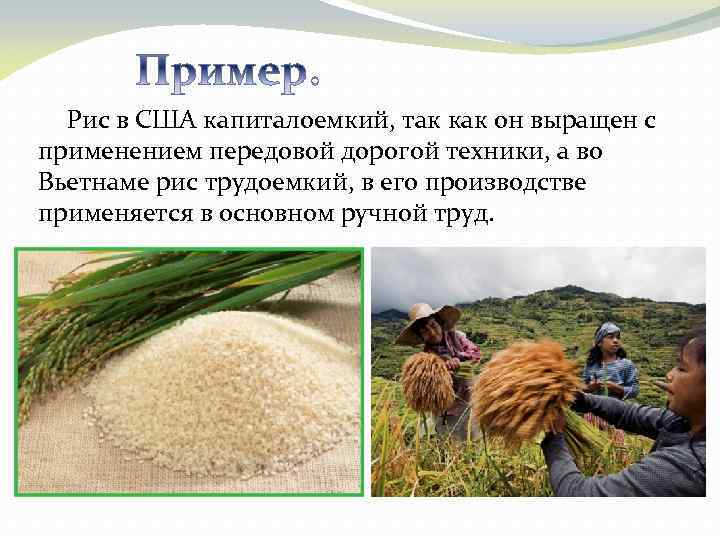 Пример.

Рис в США капиталоемкий, так как он выращен с применением передовой дорогой техники, а во Вьетнаме рис трудоемкий, в его производстве применяется в основном ручной труд.